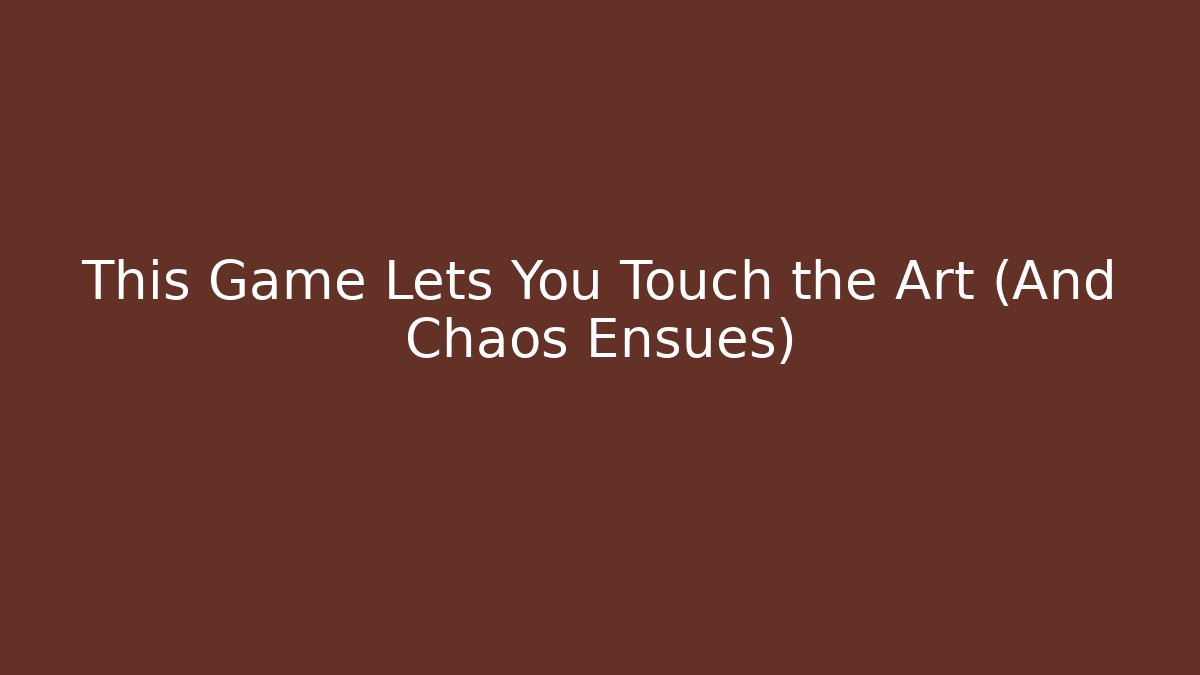 This Game Lets You Touch the Art (And Chaos Ensues)